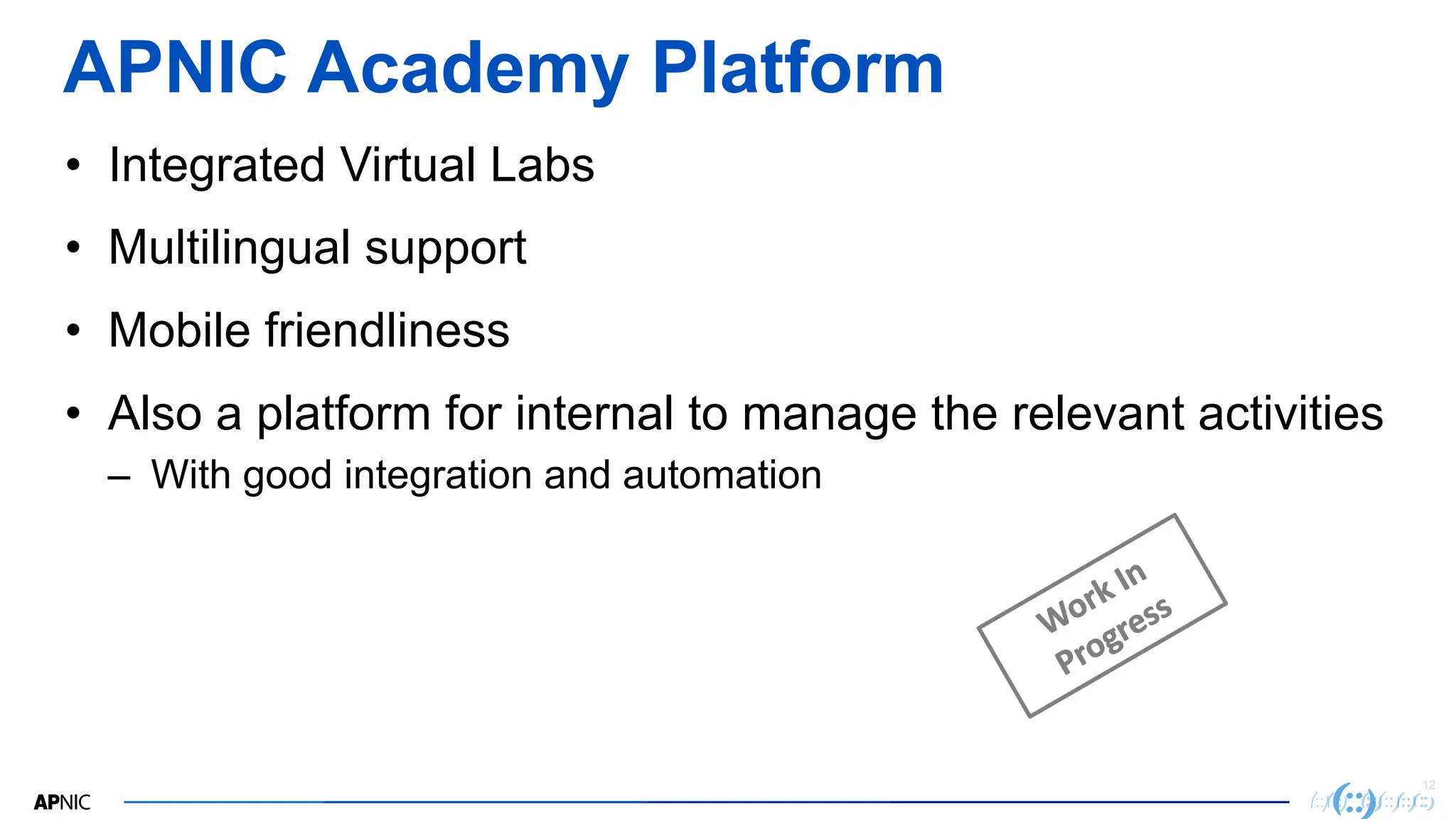 APNIC Academy Platform

• Integrated Virtual Labs

• Multilingual support

• Mobile friendliness

• Also a platform for internal to manage the relevant activities
– With good integration and automation

Work In Progress

APNIC

12